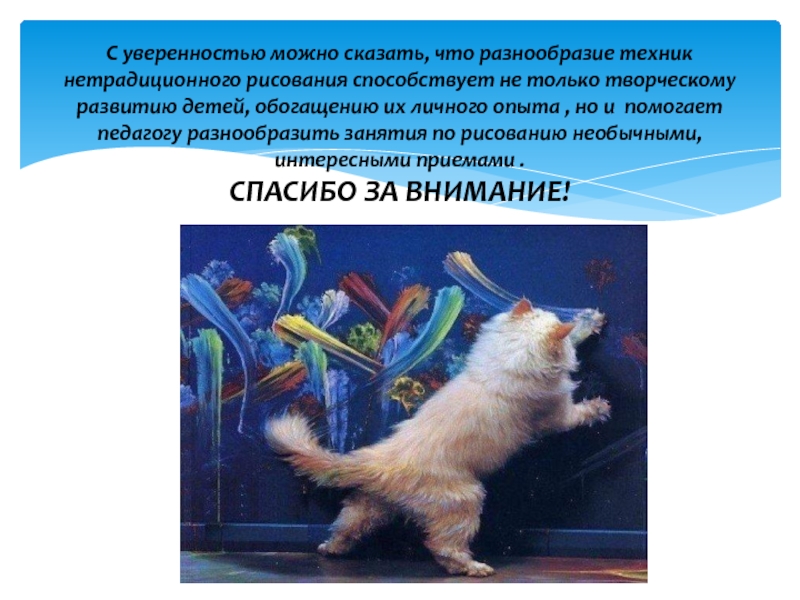 С уверенностью можно сказать, что разнообразие техник нетрадиционного рисования способствует не только творческому развитию детей, обогащению их личного опыта , но и помогает педагогу разнообразить занятия по рисованию необычными, интересными приемами .

СПАСИБО ЗА ВНИМАНИЕ!